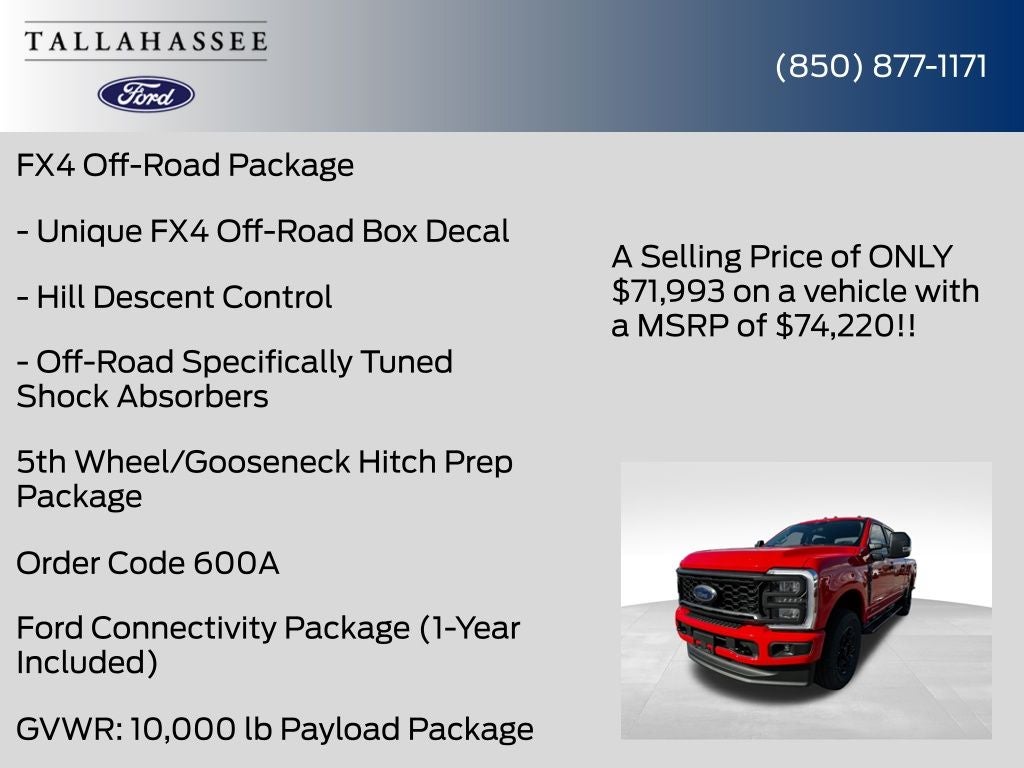 TALLAHASSEE

Ford

(850) 877-1171

FX4 Off-Road Package

- Unique FX4 Off-Road Box Decal

- Hill Descent Control

- Off-Road Specifically Tuned Shock Absorbers

5th Wheel/Gooseneck Hitch Prep Package

Order Code 600A

Ford Connectivity Package (1-Year Included)

GVWR: 10,000 lb Payload Package

A Selling Price of ONLY $71,993 on a vehicle with a MSRP of $74,220!!